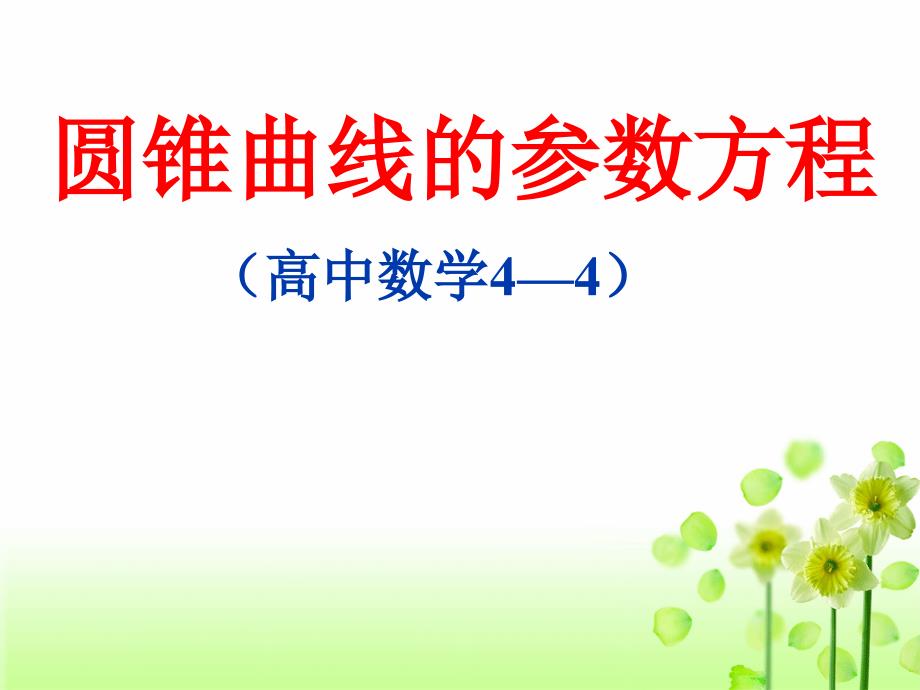 圆锥曲线的参数方程

（高中数学4—4）